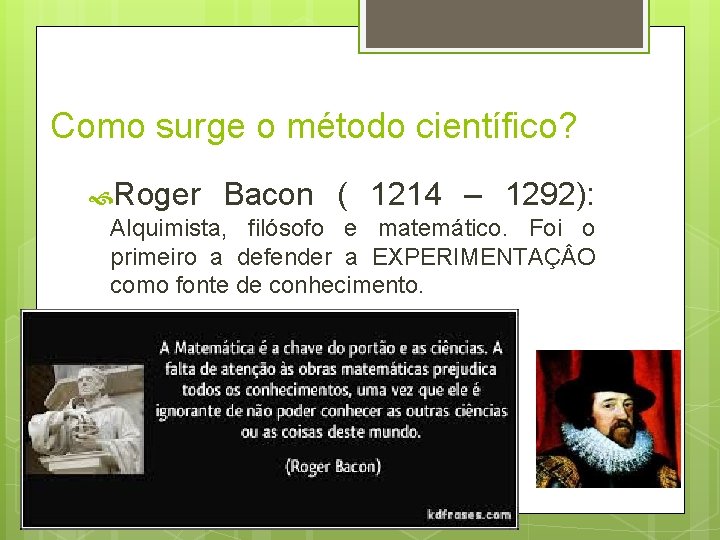 Como surge o método científico?

Roger Bacon ( 1214 – 1292): Alquimista, filósofo e matemático. Foi o primeiro a defender a EXPERIMENTAÇÂO como fonte de conhecimento.

A Matemática é a chave do portão e as ciências. A falta de atenção às obras matemáticas prejudica todos os conhecimentos, uma vez que ele é ignorante de não poder conhecer as outras ciências ou as coisas deste mundo.

(Roger Bacon)

kdfrases.com